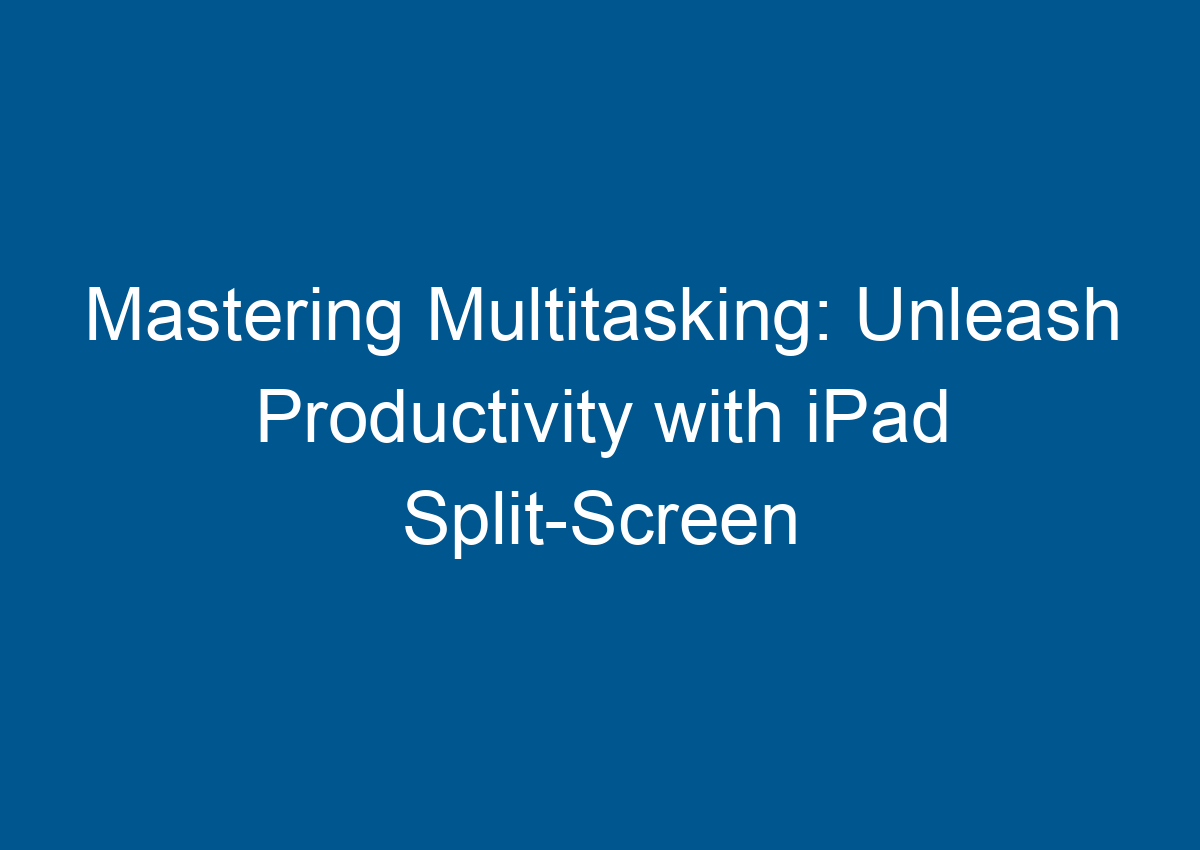 Mastering Multitasking: Unleash Productivity with iPad Split-Screen